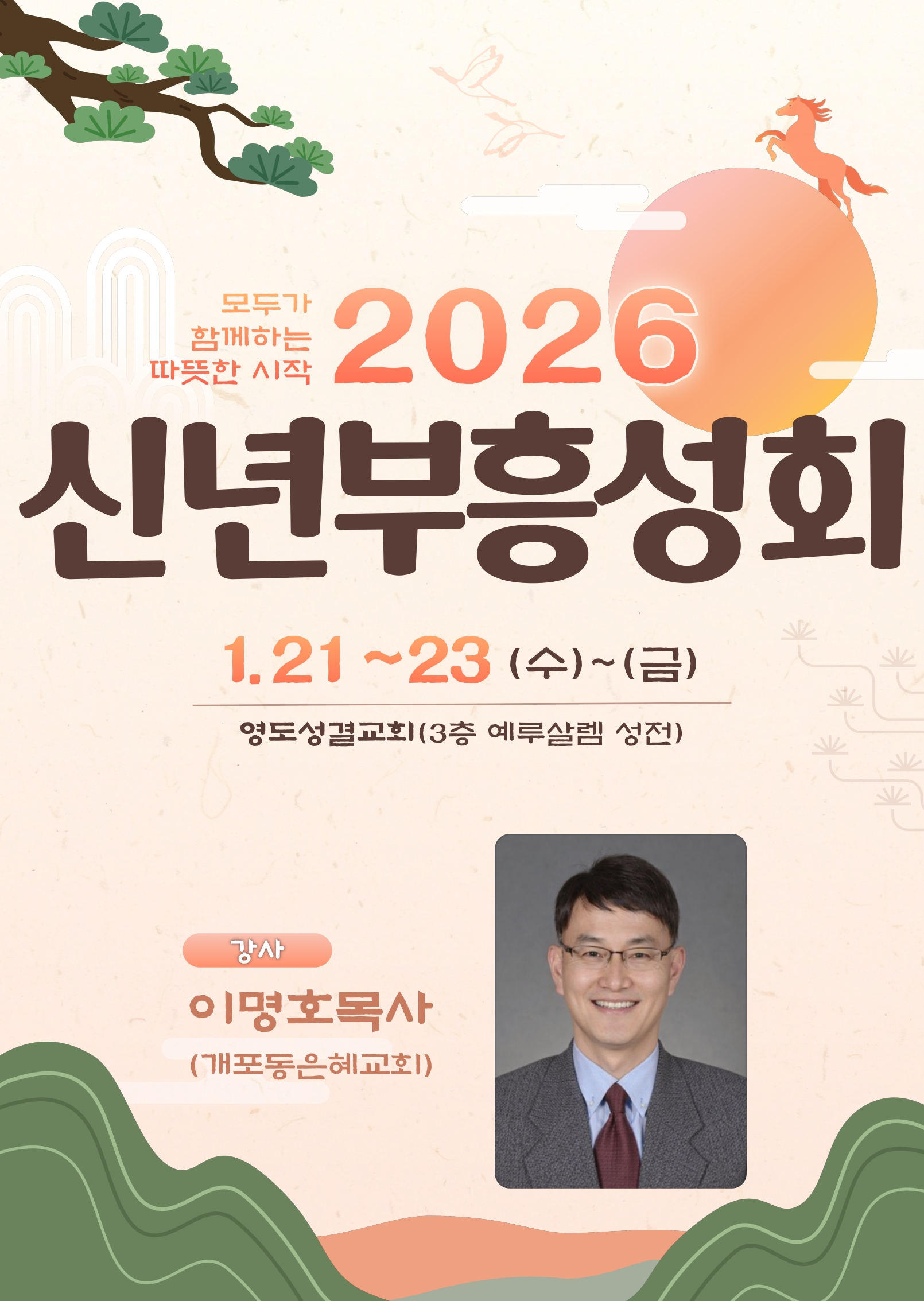 모두가
함께하는
따뜻한 시작

2026

신년부흥성회

1.21 ~23 (수)~(금)

영도성결교회(3층 예루살렘 성전)

강사

이명호목사

(개포동은혜교회)